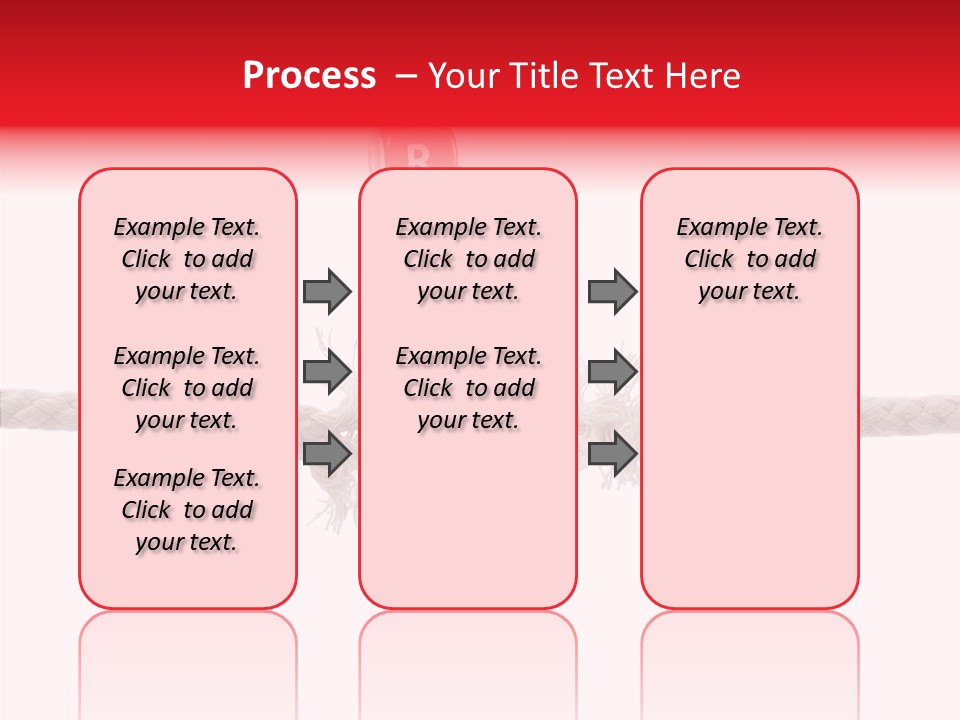 Process – Your Title Text Here

Example Text. Click to add your text.

Example Text. Click to add your text.

Example Text. Click to add your text.

Example Text. Click to add your text.

Example Text. Click to add your text.

Example Text. Click to add your text.